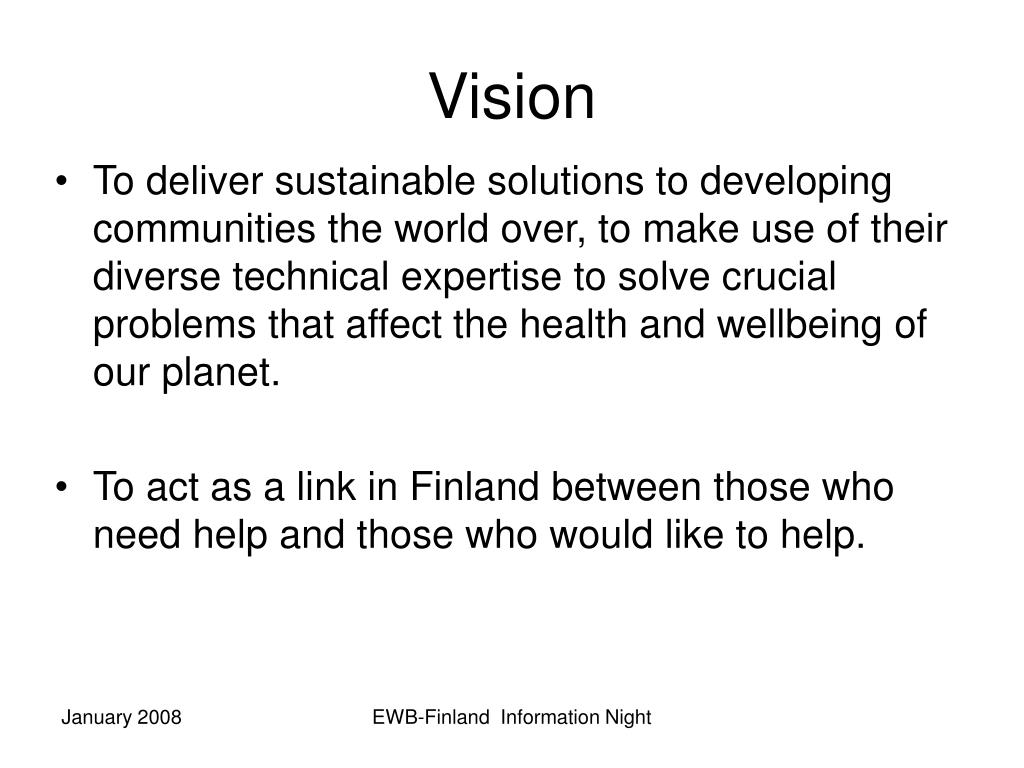 Vision

• To deliver sustainable solutions to developing communities the world over, to make use of their diverse technical expertise to solve crucial problems that affect the health and wellbeing of our planet.

• To act as a link in Finland between those who need help and those who would like to help.

January 2008

EWB-Finland Information Night